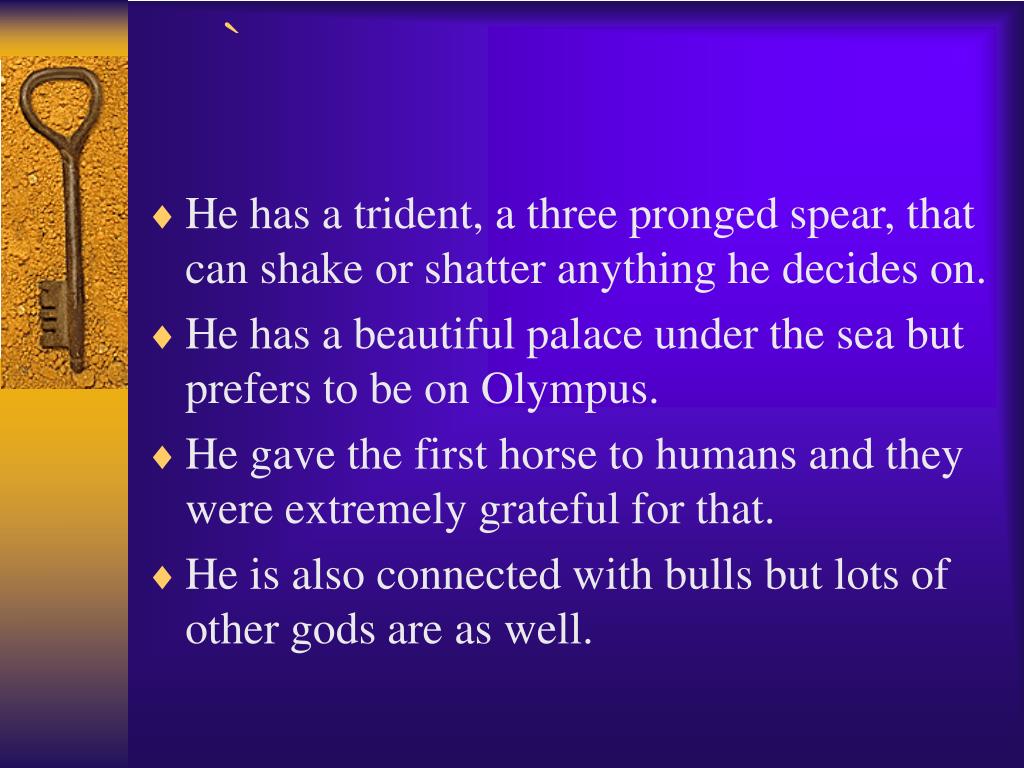 `

♦ He has a trident, a three pronged spear, that can shake or shatter anything he decides on.
♦ He has a beautiful palace under the sea but prefers to be on Olympus.
♦ He gave the first horse to humans and they were extremely grateful for that.
♦ He is also connected with bulls but lots of other gods are as well.